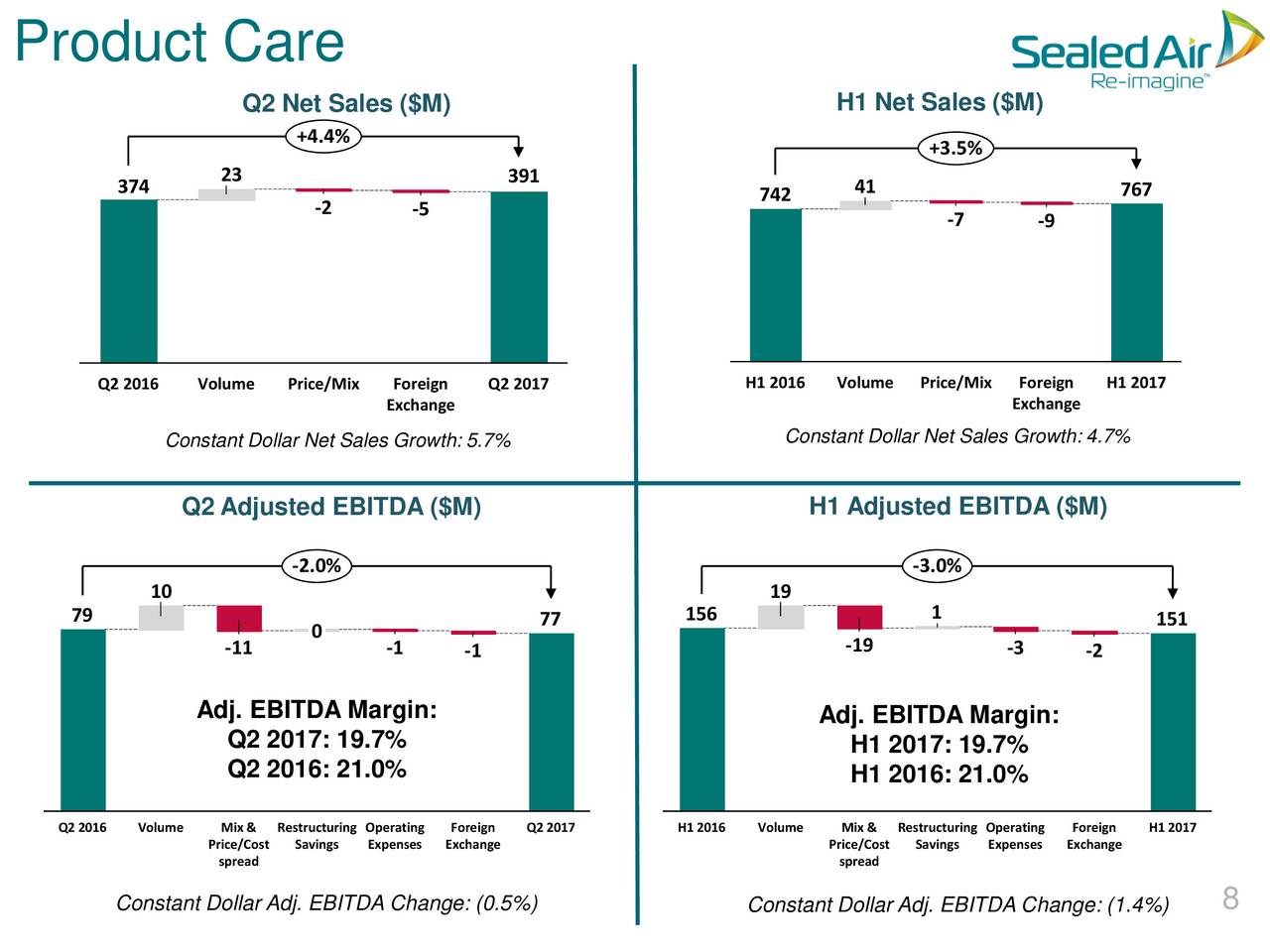 Product Care

Sealed Air
Re-imagine™

Q2 Net Sales ($M)

+4.4%

374 23 -2 -5 391

Q2 2016 Volume Price/Mix Foreign Exchange Q2 2017

Constant Dollar Net Sales Growth: 5.7%

H1 Net Sales ($M)

+3.5%

742 41 -7 -9 767

H1 2016 Volume Price/Mix Foreign Exchange H1 2017

Constant Dollar Net Sales Growth: 4.7%

Q2 Adjusted EBITDA ($M)

-2.0%

79 10 -11 0 -1 -1 77

Adj. EBITDA Margin:
Q2 2017: 19.7%
Q2 2016: 21.0%

Q2 2016 Volume Mix & Price/Cost spread Restructuring Savings Operating Expenses Foreign Exchange Q2 2017

Constant Dollar Adj. EBITDA Change: (0.5%)

H1 Adjusted EBITDA ($M)

-3.0%

156 19 -19 1 -3 -2 151

Adj. EBITDA Margin:
H1 2017: 19.7%
H1 2016: 21.0%

H1 2016 Volume Mix & Price/Cost spread Restructuring Savings Operating Expenses Foreign Exchange H1 2017

Constant Dollar Adj. EBITDA Change: (1.4%)

8